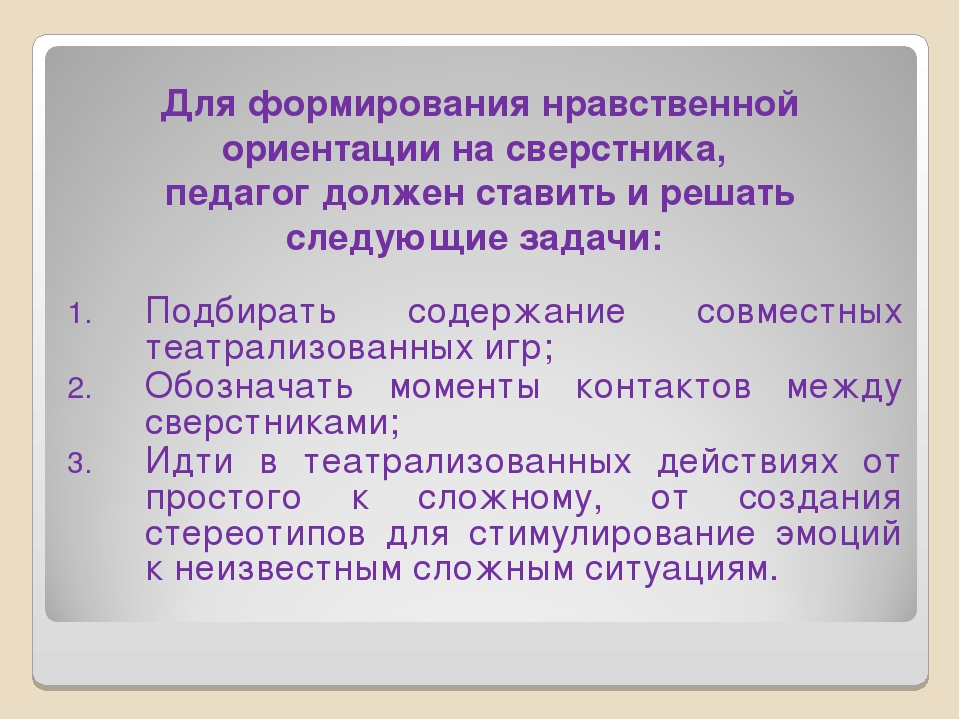 Для формирования нравственной ориентации на сверстника, педагог должен ставить и решать следующие задачи:

1. Подбирать содержание совместных театрализованных игр;
2. Обозначать моменты контактов между сверстниками;
3. Идти в театрализованных действиях от простого к сложному, от создания стереотипов для стимулирование эмоций к неизвестным сложным ситуациям.